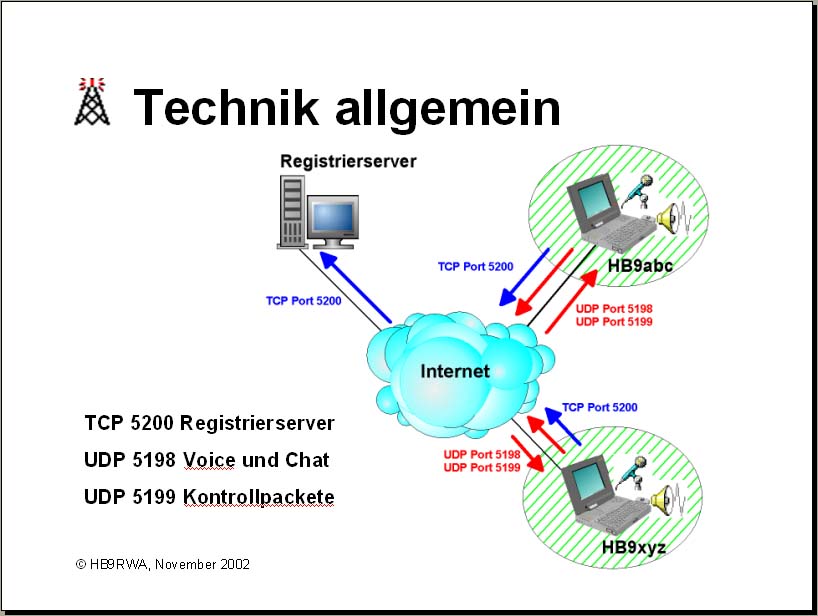 Technik allgemein

Registrierserver

TCP Port 5200

TCP Port 5200

HB9abc

UDP Port 5198
UDP Port 5199

Internet

TCP Port 5200

UDP Port 5198
UDP Port 5199

HB9xyz

TCP 5200 Registrierserver

UDP 5198 Voice und Chat

UDP 5199 Kontrollpackete

© HB9RWA, November 2002